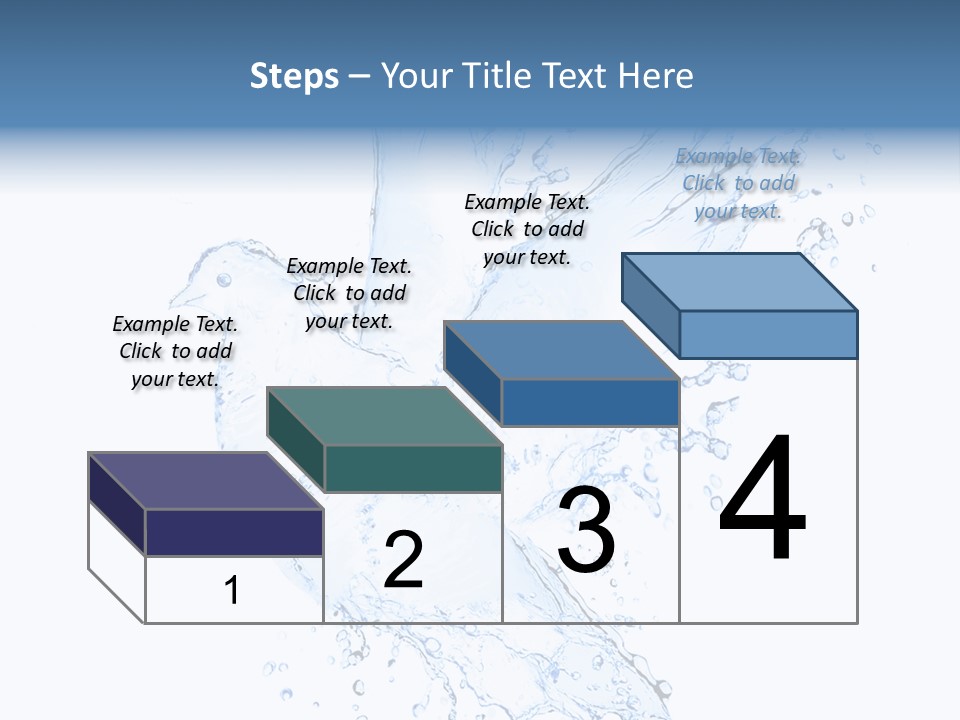 Steps – Your Title Text Here

Example Text. Click to add your text.

Example Text. Click to add your text.

Example Text. Click to add your text.

Example Text. Click to add your text.

1

2

3

4